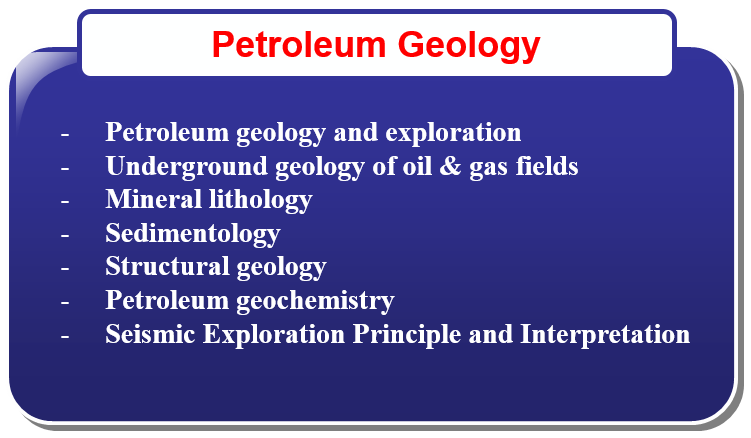 Petroleum Geology

- Petroleum geology and exploration
- Underground geology of oil & gas fields
- Mineral lithology
- Sedimentology
- Structural geology
- Petroleum geochemistry
- Seismic Exploration Principle and Interpretation